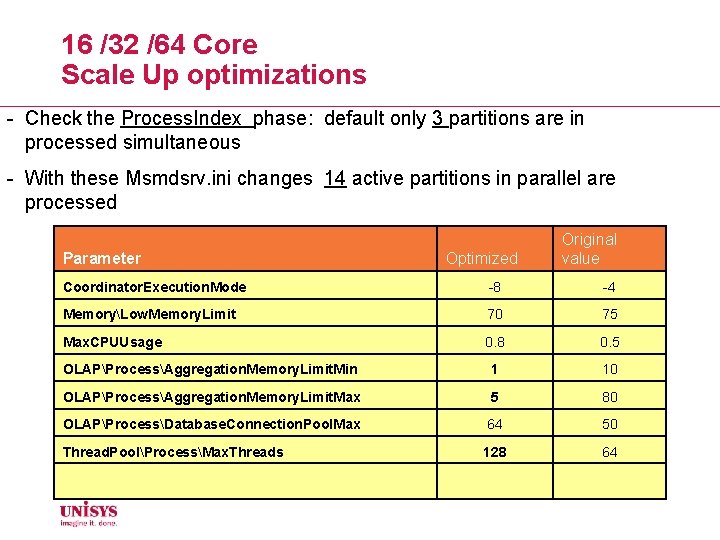 16 /32 /64 Core
Scale Up optimizations

- Check the ProcessIndex phase: default only 3 partitions are in processed simultaneous

- With these Msmdsrv.ini changes 14 active partitions in parallel are processed

| Parameter | Optimized | Original value |
|---|---|---|
| CoordinatorExecutionMode | -8 | -4 |
| Memory\LowMemoryLimit | 70 | 75 |
| MaxCPUUsage | 0.8 | 0.5 |
| OLAP\Process\AggregationMemoryLimitMin | 1 | 10 |
| OLAP\Process\AggregationMemoryLimitMax | 5 | 80 |
| OLAP\Process\DatabaseConnectionPoolMax | 64 | 50 |
| ThreadPool\Process\MaxThreads | 128 | 64 |
| | | |

UNISYS
imagine it. done.